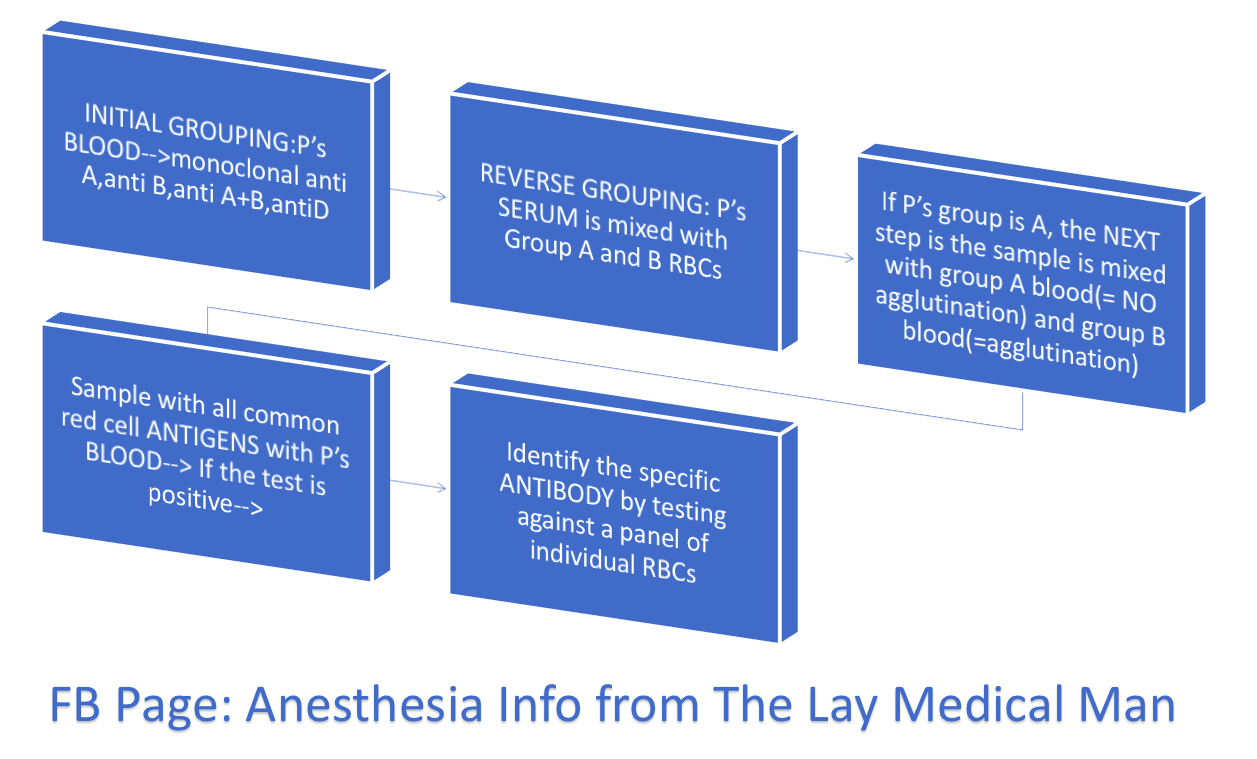 INITIAL GROUPING:P's BLOOD-->monoclonal anti A,anti B,anti A+B,antiD

REVERSE GROUPING: P's SERUM is mixed with Group A and B RBCs

If P's group is A, the NEXT step is the sample is mixed with group A blood(= NO agglutination) and group B blood(=agglutination)

Sample with all common red cell ANTIGENS with P's BLOOD--> If the test is positive-->

Identify the specific ANTIBODY by testing against a panel of individual RBCs

FB Page: Anesthesia Info from The Lay Medical Man